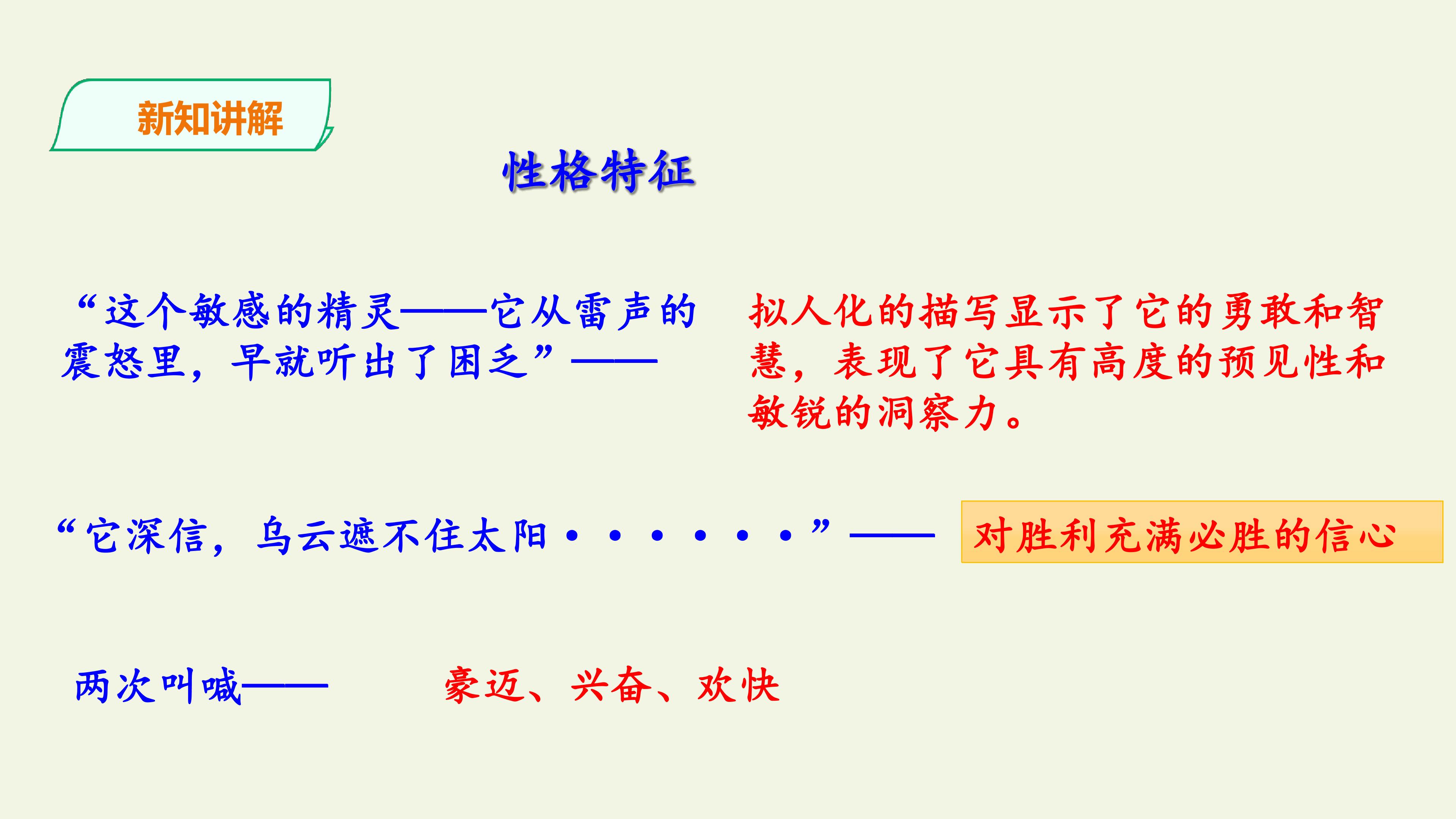 新知讲解

性格特征

“这个敏感的精灵——它从雷声的震怒里，早就听出了困乏”——

拟人化的描写显示了它的勇敢和智慧，表现了它具有高度的预见性和敏锐的洞察力。

“它深信，乌云遮不住太阳······”——

对胜利充满必胜的信心

两次叫喊——

豪迈、兴奋、欢快